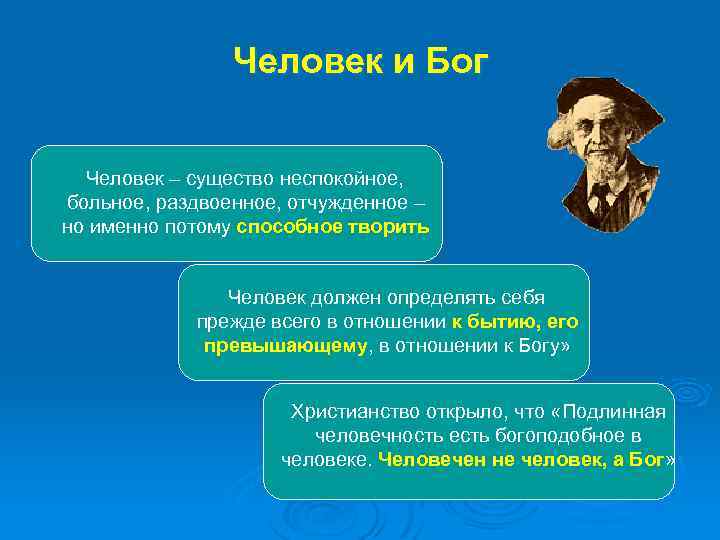 Человек и Бог

Человек – существо неспокойное, больное, раздвоенное, отчужденное – но именно потому способное творить

Человек должен определять себя прежде всего в отношении к бытию, его превышающему, в отношении к Богу»

Христианство открыло, что «Подлинная человечность есть богоподобное в человеке. Человечен не человек, а Бог»